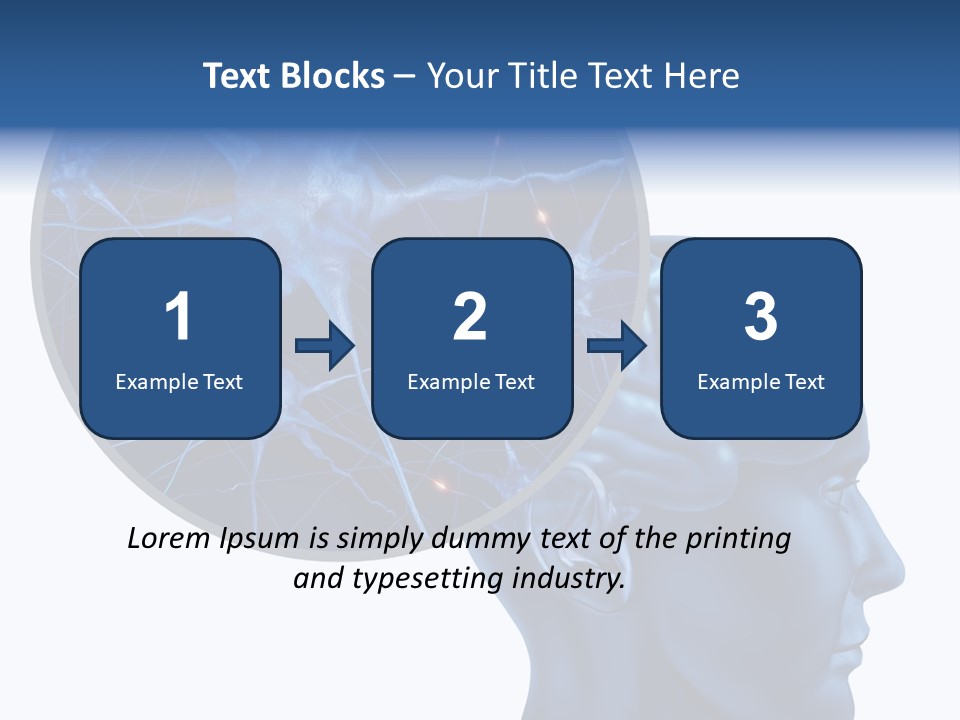 Text Blocks – Your Title Text Here

1
Example Text

2
Example Text

3
Example Text

Lorem Ipsum is simply dummy text of the printing and typesetting industry.